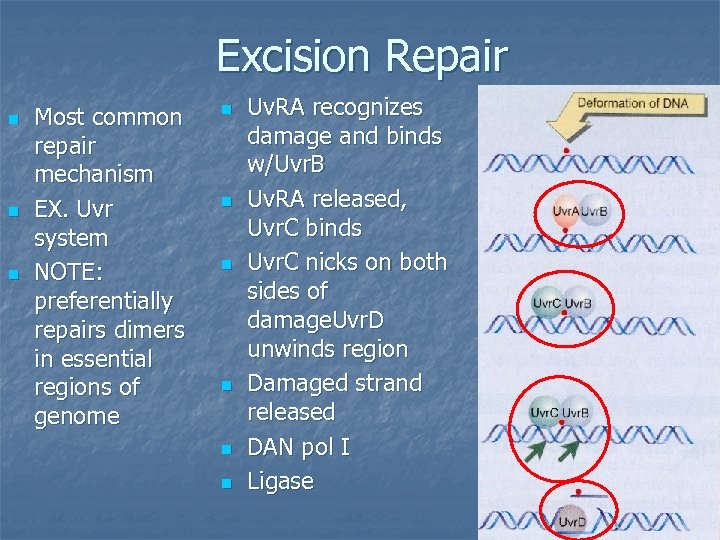 Excision Repair

- Most common repair mechanism
- EX. Uvr system
- NOTE: preferentially repairs dimers in essential regions of genome

- UvRA recognizes damage and binds w/UvrB
- UvRA released, UvrC binds
- UvrC nicks on both sides of damageUvrD unwinds region
- Damaged strand released
- DAN pol I
- Ligase

Deformation of DNA

UvrA UvrB

UvrC UvrB

UvrC UvrB

UvrD